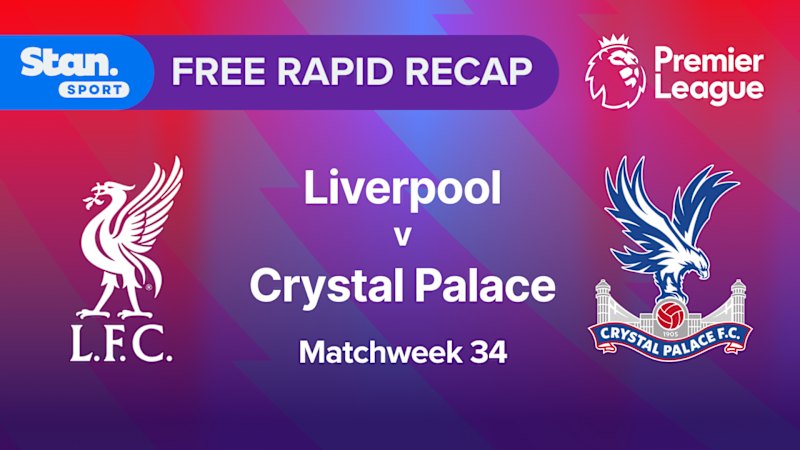 Stan. SPORT

FREE RAPID RECAP

Premier League

L.F.C.

Liverpool
v
Crystal Palace

Matchweek 34

1905
CRYSTAL PALACE F.C.